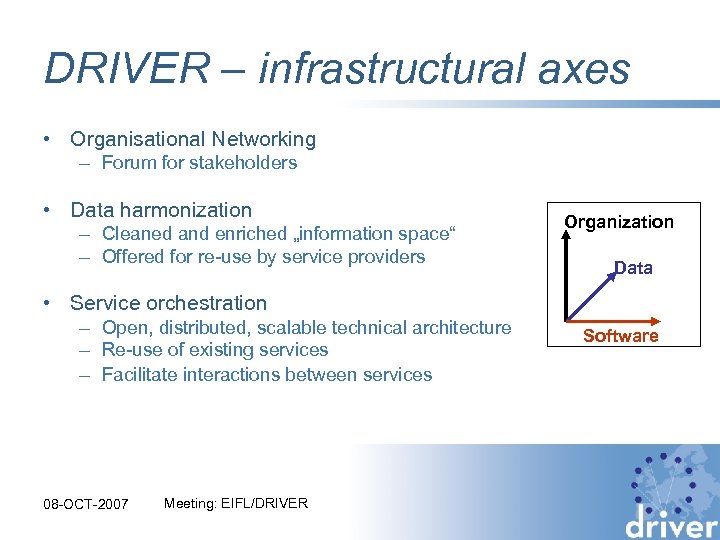 DRIVER – infrastructural axes

• Organisational Networking
– Forum for stakeholders

• Data harmonization
– Cleaned and enriched „information space“
– Offered for re-use by service providers

• Service orchestration
– Open, distributed, scalable technical architecture
– Re-use of existing services
– Facilitate interactions between services

Organization
Data
Software

08-OCT-2007

Meeting: EIFL/DRIVER

driver